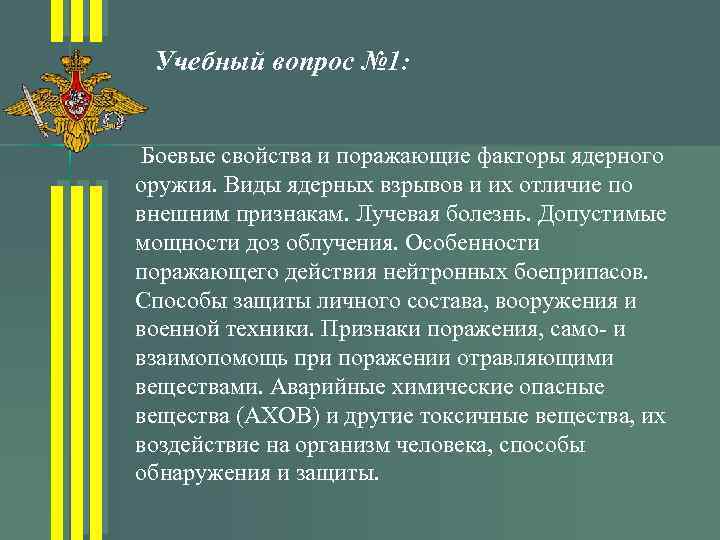 Учебный вопрос №1:

Боевые свойства и поражающие факторы ядерного оружия. Виды ядерных взрывов и их отличие по внешним признакам. Лучевая болезнь. Допустимые мощности доз облучения. Особенности поражающего действия нейтронных боеприпасов. Способы защиты личного состава, вооружения и военной техники. Признаки поражения, само- и взаимопомощь при поражении отравляющими веществами. Аварийные химические опасные вещества (АХОВ) и другие токсичные вещества, их воздействие на организм человека, способы обнаружения и защиты.